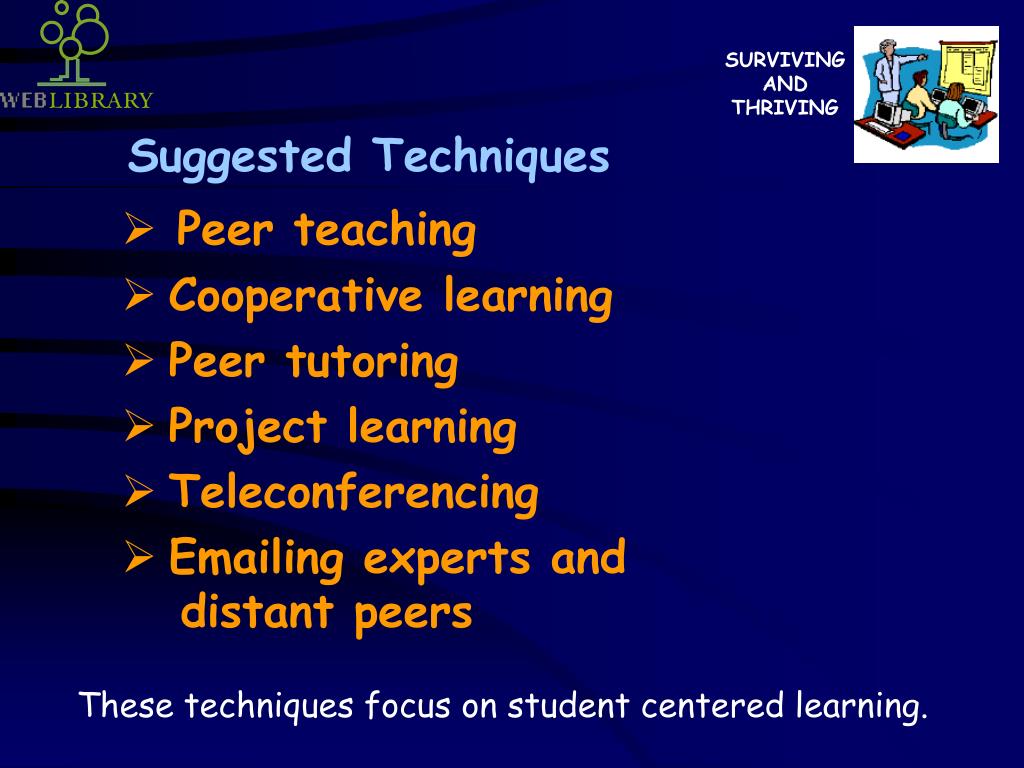 WEBLIBRARY

SURVIVING AND THRIVING

Suggested Techniques

➢ Peer teaching
➢ Cooperative learning
➢ Peer tutoring
➢ Project learning
➢ Teleconferencing
➢ Emailing experts and distant peers

These techniques focus on student centered learning.